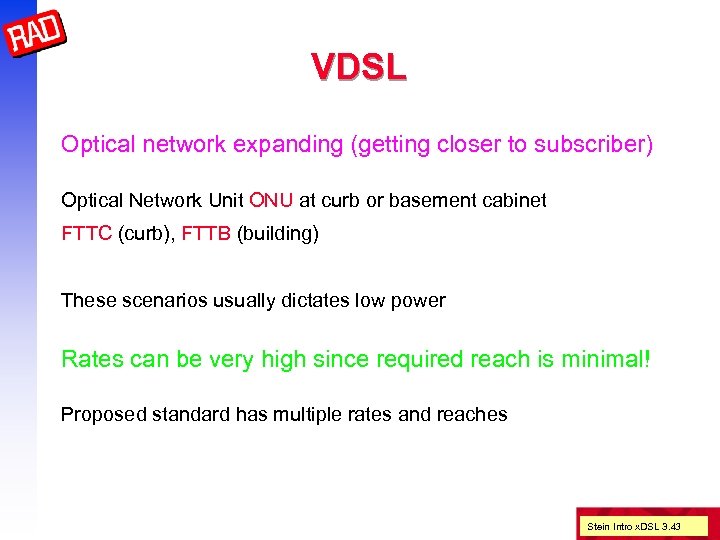 RAD

VDSL

Optical network expanding (getting closer to subscriber)

Optical Network Unit ONU at curb or basement cabinet

FTTC (curb), FTTB (building)

These scenarios usually dictates low power

Rates can be very high since required reach is minimal!

Proposed standard has multiple rates and reaches

Stein Intro xDSL 3.43